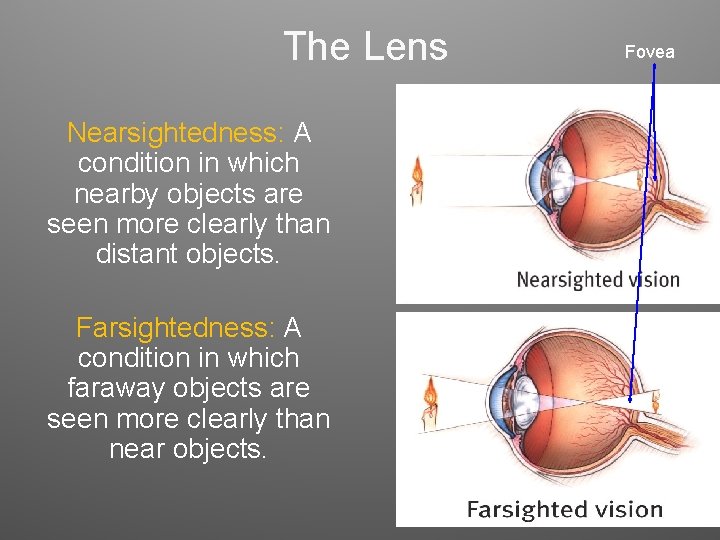 The Lens

Fovea

Nearsightedness: A condition in which nearby objects are seen more clearly than distant objects.

Farsightedness: A condition in which faraway objects are seen more clearly than near objects.

Nearsighted vision

Farsighted vision